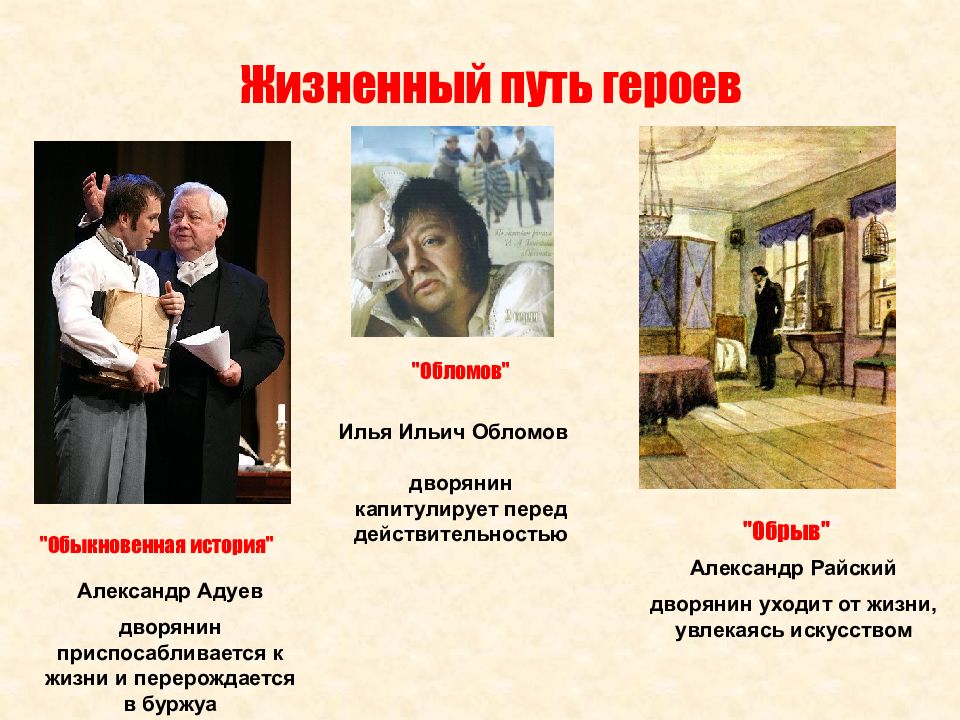 Жизненный путь героев

"Обыкновенная история"

Александр Адуев

дворянин приспосабливается к жизни и перерождается в буржуа

"Обломов"

Илья Ильич Обломов

дворянин капитулирует перед действительностью

"Обрыв"

Александр Райский

дворянин уходит от жизни, увлекаясь искусством